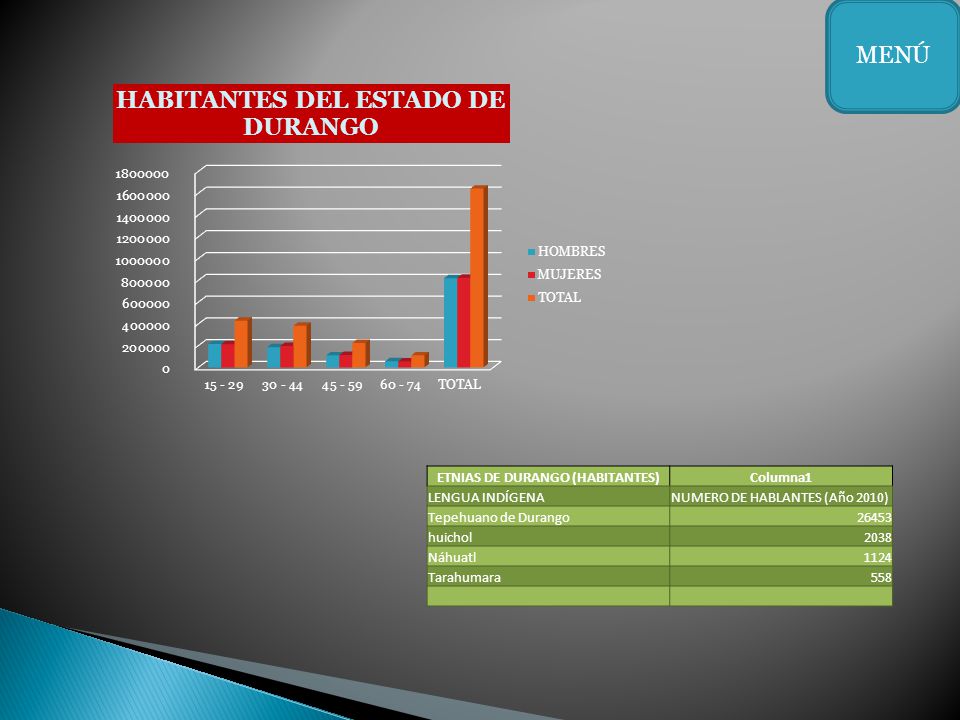 MENÚ

HABITANTES DEL ESTADO DE DURANGO

1800000
1600000
1400000
1200000
1000000
800000
600000
400000
200000
0

15 - 29
30 - 44
45 - 59
60 - 74
TOTAL

HOMBRES
MUJERES
TOTAL

| ETNIAS DE DURANGO (HABITANTES) | Columna1 |
|---|---|
| LENGUA INDÍGENA | NUMERO DE HABLANTES (Año 2010) |
| Tepehuano de Durango | 26453 |
| huichol | 2038 |
| Náhuatl | 1124 |
| Tarahumara | 558 |
| | |